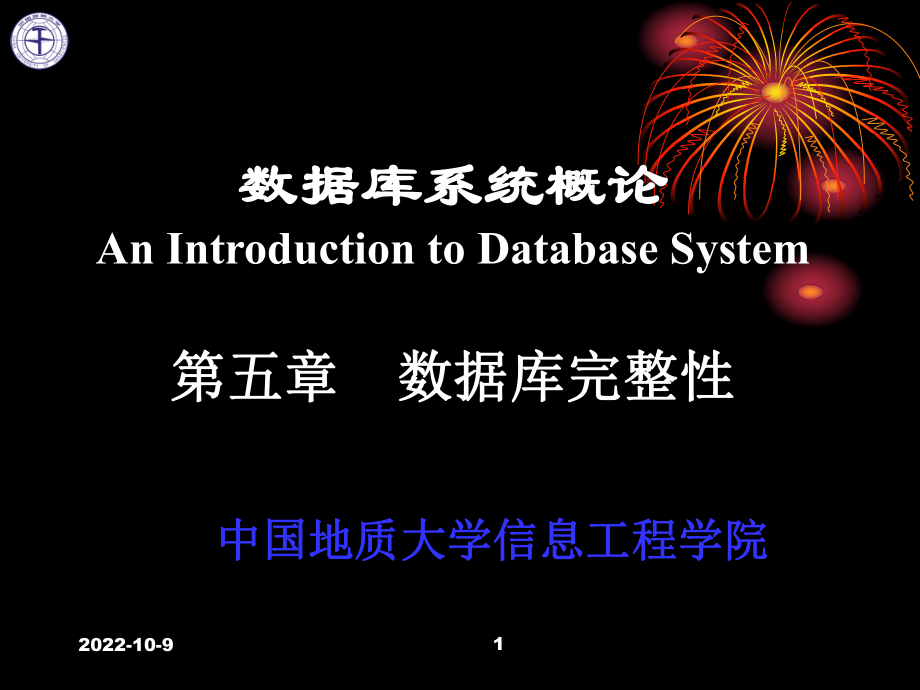 数据库系统概论
An Introduction to Database System

第五章　数据库完整性

中国地质大学信息工程学院

2022-10-9

1